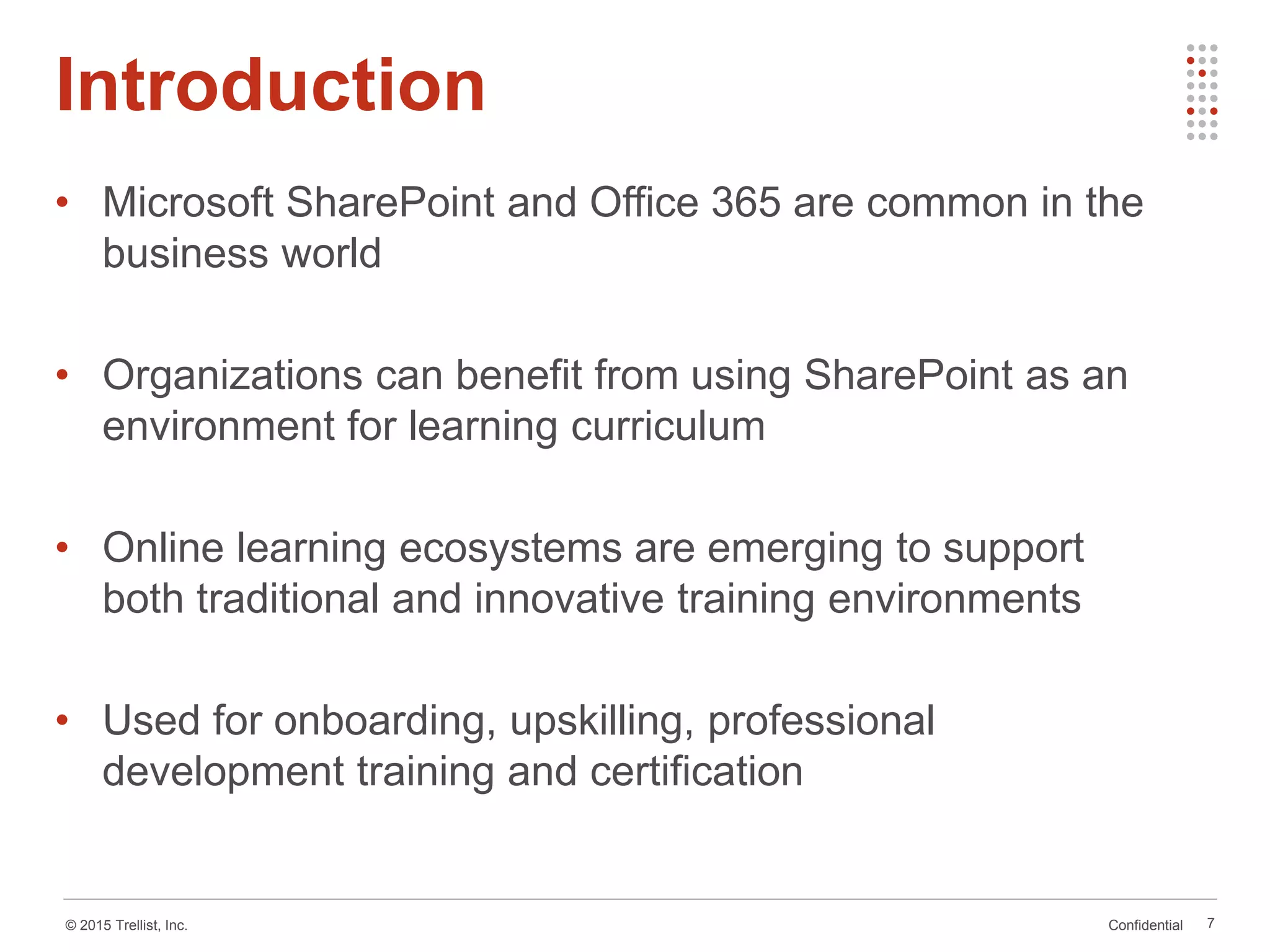 Introduction

• Microsoft SharePoint and Office 365 are common in the business world

• Organizations can benefit from using SharePoint as an environment for learning curriculum

• Online learning ecosystems are emerging to support both traditional and innovative training environments

• Used for onboarding, upskilling, professional development training and certification

© 2015 Trellist, Inc.

Confidential 7